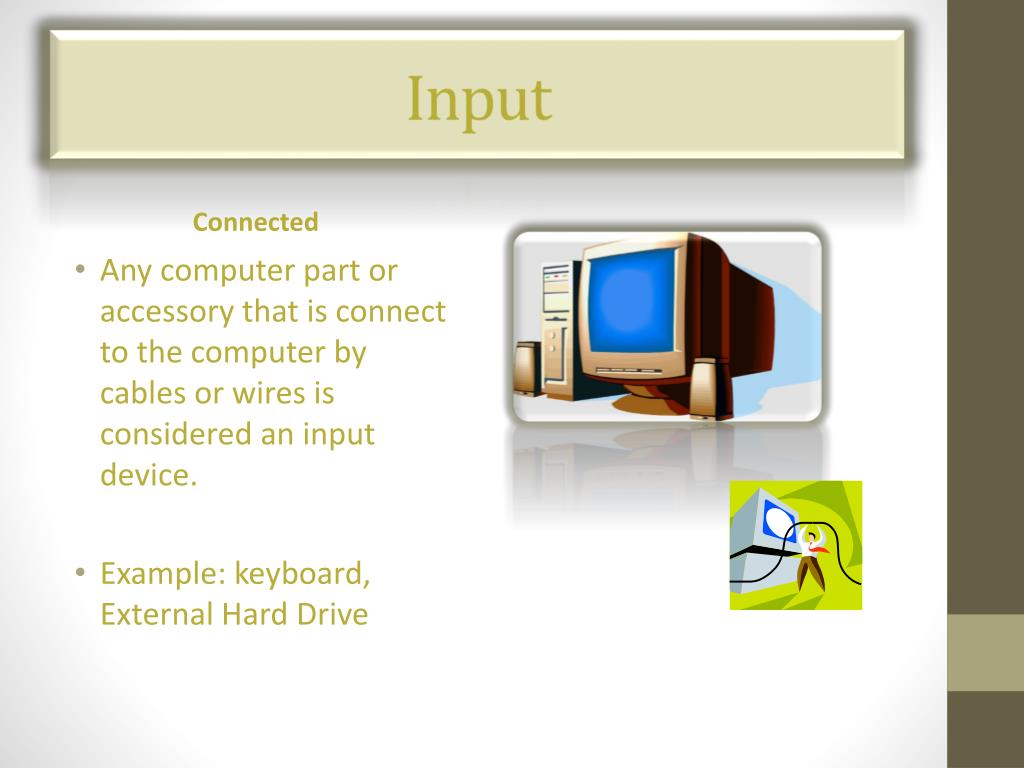 Input

Connected

• Any computer part or accessory that is connect to the computer by cables or wires is considered an input device.

• Example: keyboard, External Hard Drive